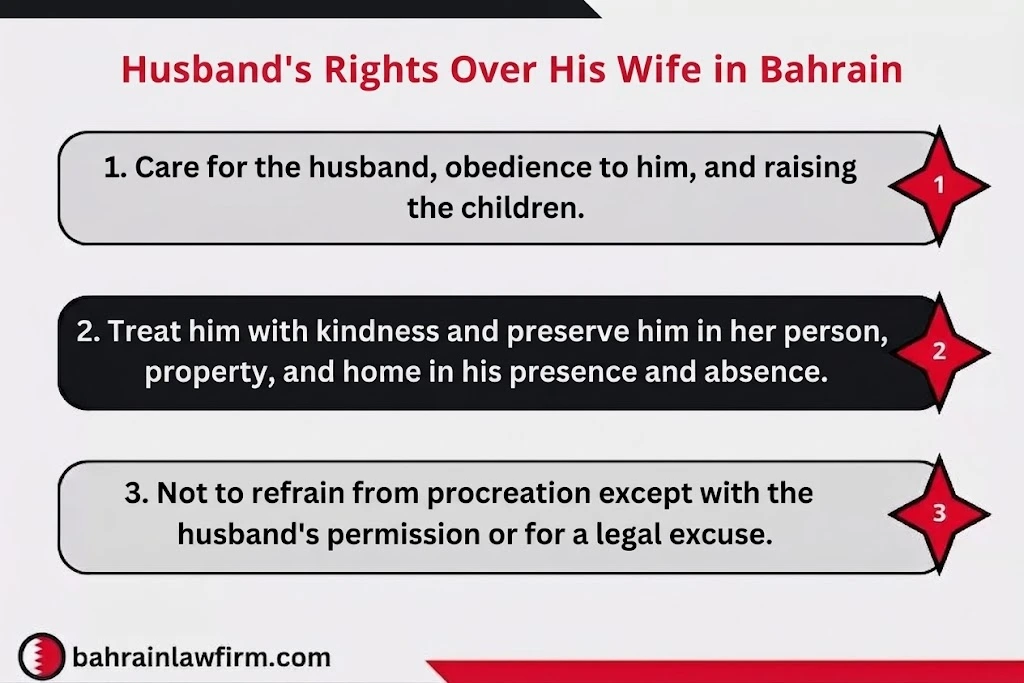 Husband's Rights Over His Wife in Bahrain

1. Care for the husband, obedience to him, and raising the children.

1

2. Treat him with kindness and preserve him in her person, property, and home in his presence and absence.

2

3. Not to refrain from procreation except with the husband's permission or for a legal excuse.

3

bahrainlawfirm.com